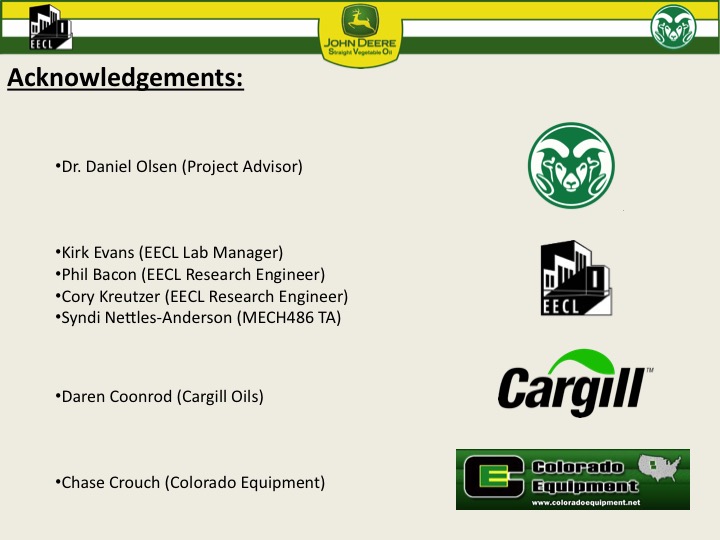 EECL

JOHN DEERE
Straight Vegetable Oil

Acknowledgements:

•Dr. Daniel Olsen (Project Advisor)

•Kirk Evans (EECL Lab Manager)
•Phil Bacon (EECL Research Engineer)
•Cory Kreutzer (EECL Research Engineer)
•Syndi Nettles-Anderson (MECH486 TA)

EECL

•Daren Coonrod (Cargill Oils)

Cargill™

•Chase Crouch (Colorado Equipment)

Colorado Equipment
www.coloradoequipment.net